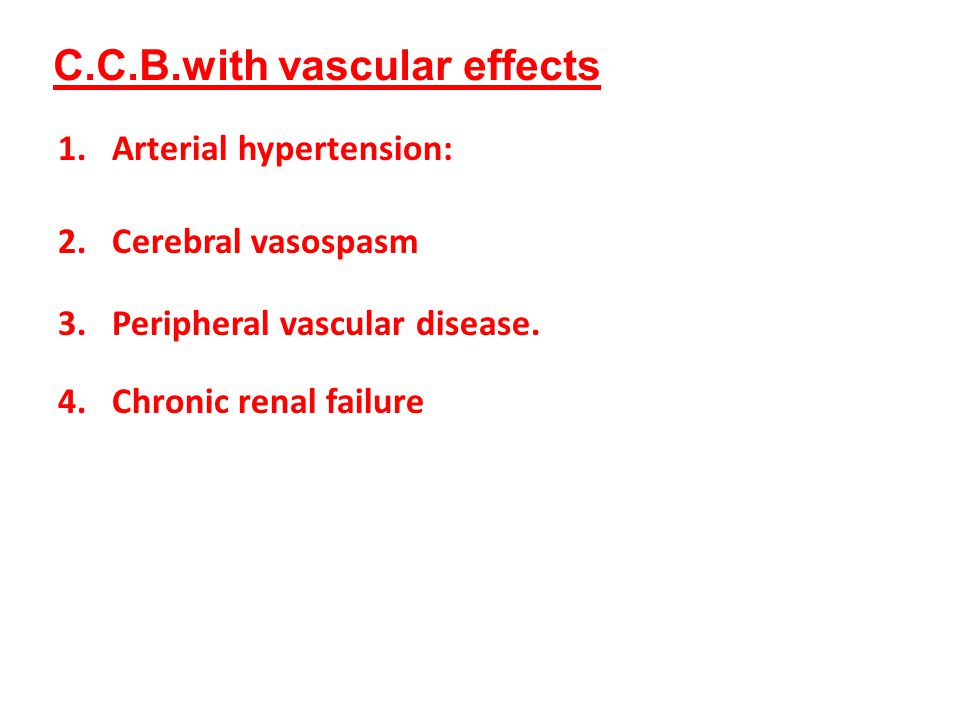 C.C.B.with vascular effects

1. Arterial hypertension:

2. Cerebral vasospasm

3. Peripheral vascular disease.

4. Chronic renal failure